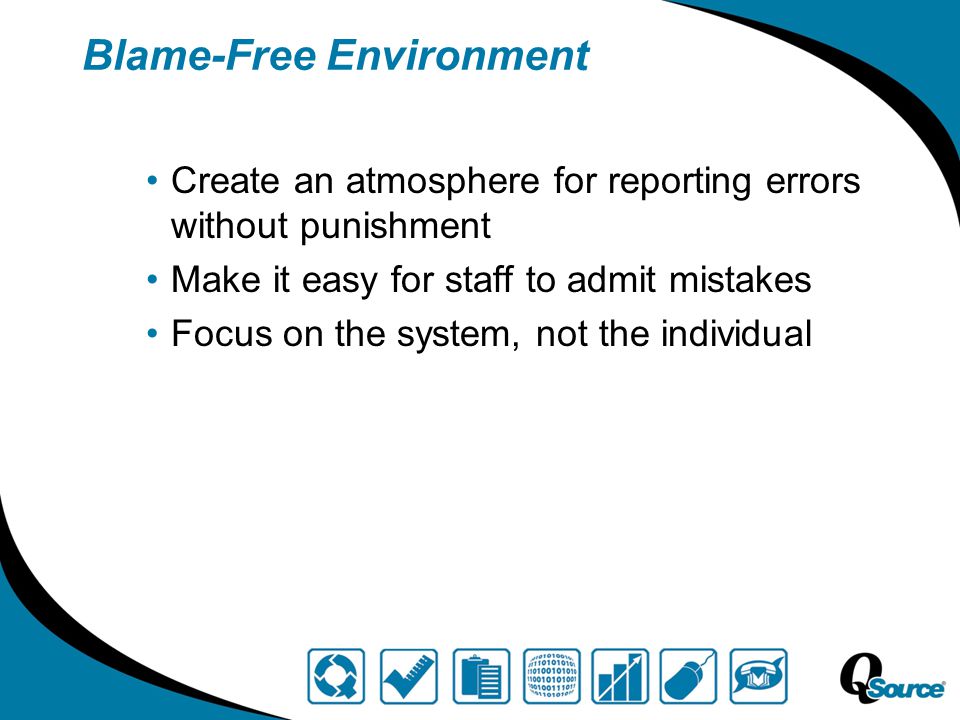 Blame-Free Environment

• Create an atmosphere for reporting errors without punishment
• Make it easy for staff to admit mistakes
• Focus on the system, not the individual

QSource